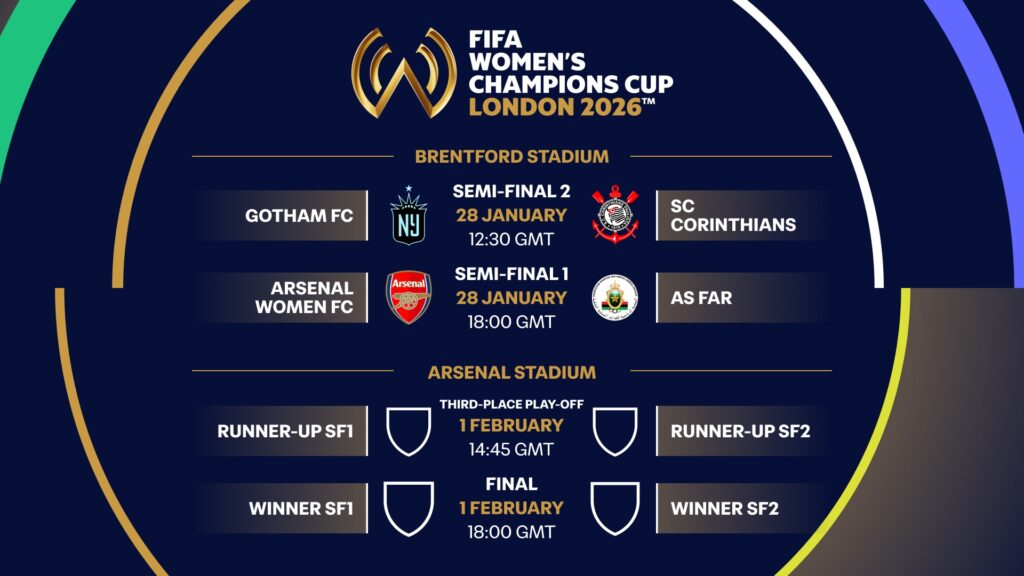 FIFA WOMEN'S CHAMPIONS CUP LONDON 2026™

BRENTFORD STADIUM

GOTHAM FC
NJ
SEMI-FINAL 2
28 JANUARY
12:30 GMT
SC CORINTHIANS

ARSENAL WOMEN FC
Arsenal
SEMI-FINAL 1
28 JANUARY
18:00 GMT
AS FAR

ARSENAL STADIUM

RUNNER-UP SF1
THIRD-PLACE PLAY-OFF
1 FEBRUARY
14:45 GMT
RUNNER-UP SF2

WINNER SF1
FINAL
1 FEBRUARY
18:00 GMT
WINNER SF2